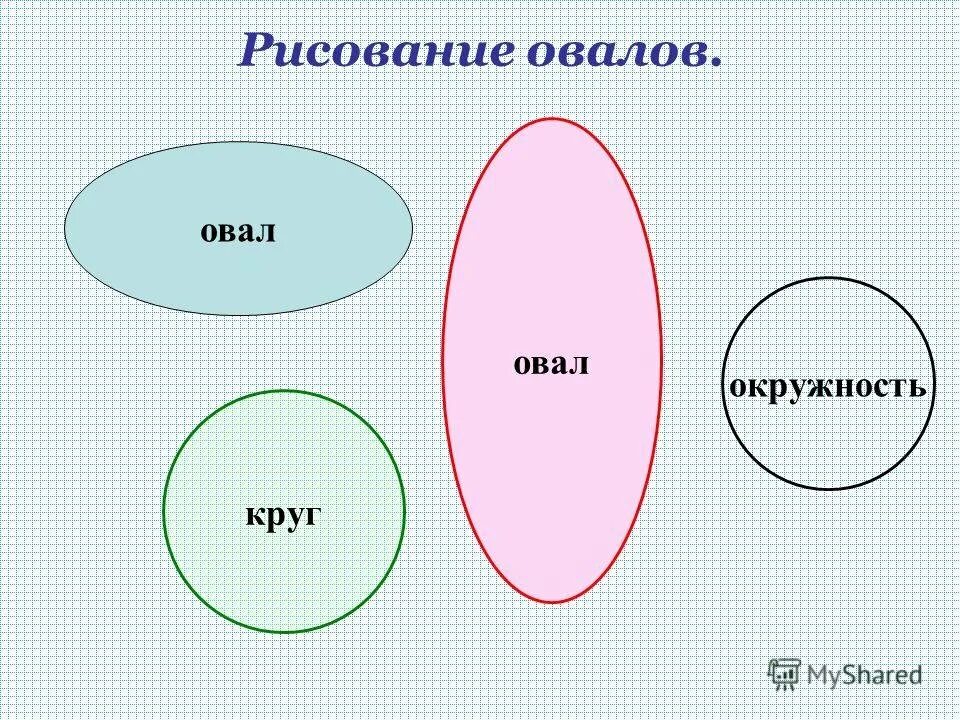 Рисование овалов.

овал

овал

окружность

круг

MyShared